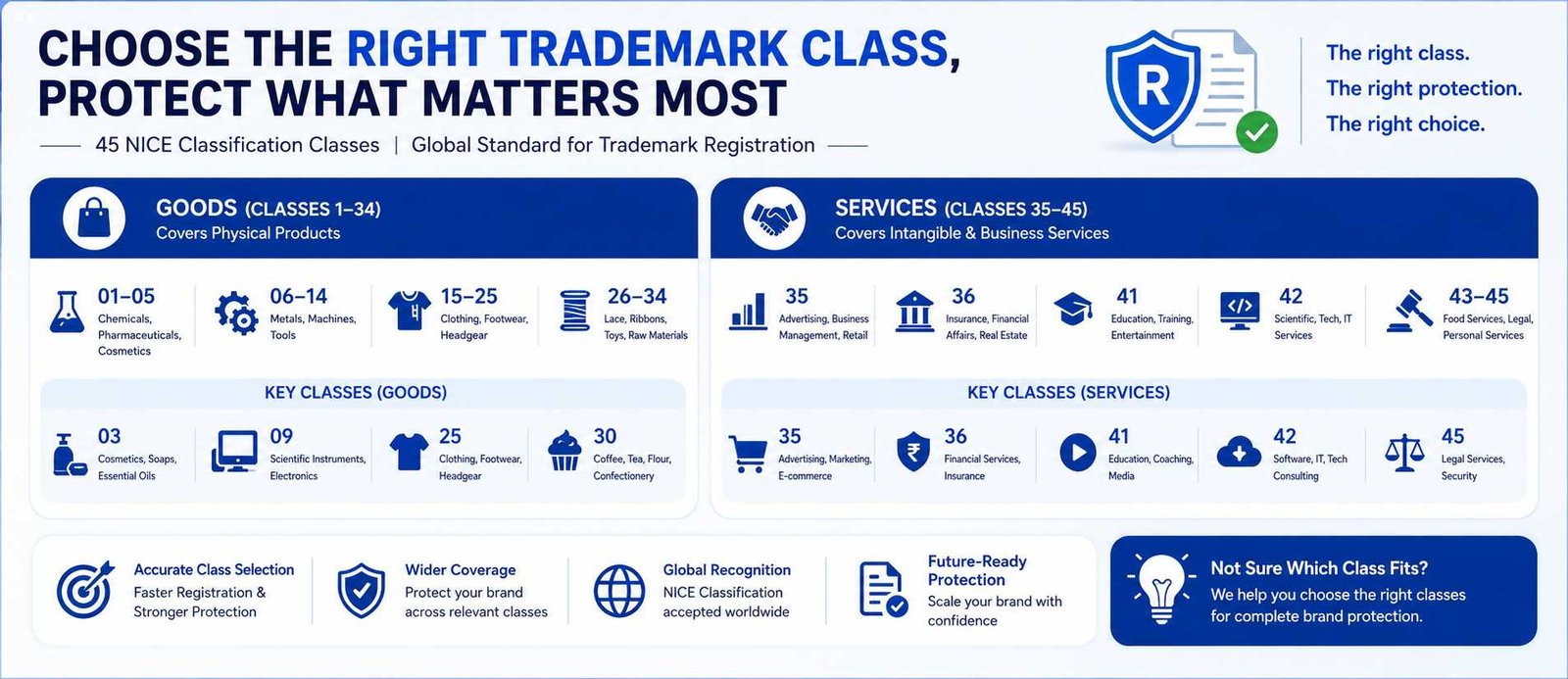 CHOOSE THE RIGHT TRADEMARK CLASS, PROTECT WHAT MATTERS MOST

45 NICE Classification Classes | Global Standard for Trademark Registration

R

The right class.
The right protection.
The right choice.

GOODS (CLASSES 1–34)
Covers Physical Products

01–05
Chemicals, Pharmaceuticals, Cosmetics

06–14
Metals, Machines, Tools

15–25
Clothing, Footwear, Headgear

26–34
Lace, Ribbons, Toys, Raw Materials

KEY CLASSES (GOODS)

03
Cosmetics, Soaps, Essential Oils

09
Scientific Instruments, Electronics

25
Clothing, Footwear, Headgear

30
Coffee, Tea, Flour, Confectionery

SERVICES (CLASSES 35–45)
Covers Intangible & Business Services

35
Advertising, Business Management, Retail

36
Insurance, Financial Affairs, Real Estate

41
Education, Training, Entertainment

42
Scientific, Tech, IT Services

43–45
Food Services, Legal, Personal Services

KEY CLASSES (SERVICES)

35
Advertising, Marketing, E-commerce

36
Financial Services, Insurance

41
Education, Coaching, Media

42
Software, IT, Tech Consulting

45
Legal Services, Security

Accurate Class Selection
Faster Registration & Stronger Protection

Wider Coverage
Protect your brand across relevant classes

Global Recognition
NICE Classification accepted worldwide

Future-Ready Protection
Scale your brand with confidence

Not Sure Which Class Fits?
We help you choose the right classes for complete brand protection.